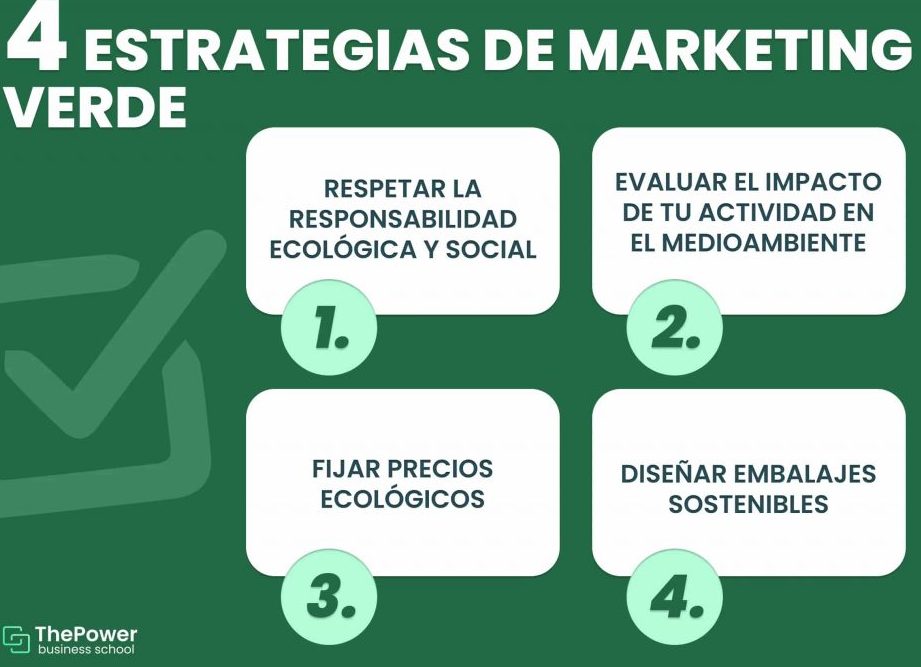 4 ESTRATEGIAS DE MARKETING VERDE

RESPETAR LA RESPONSABILIDAD ECOLÓGICA Y SOCIAL

1.

EVALUAR EL IMPACTO DE TU ACTIVIDAD EN EL MEDIOAMBIENTE

2.

FIJAR PRECIOS ECOLÓGICOS

3.

DISEÑAR EMBALAJES SOSTENIBLES

4.

ThePower business school